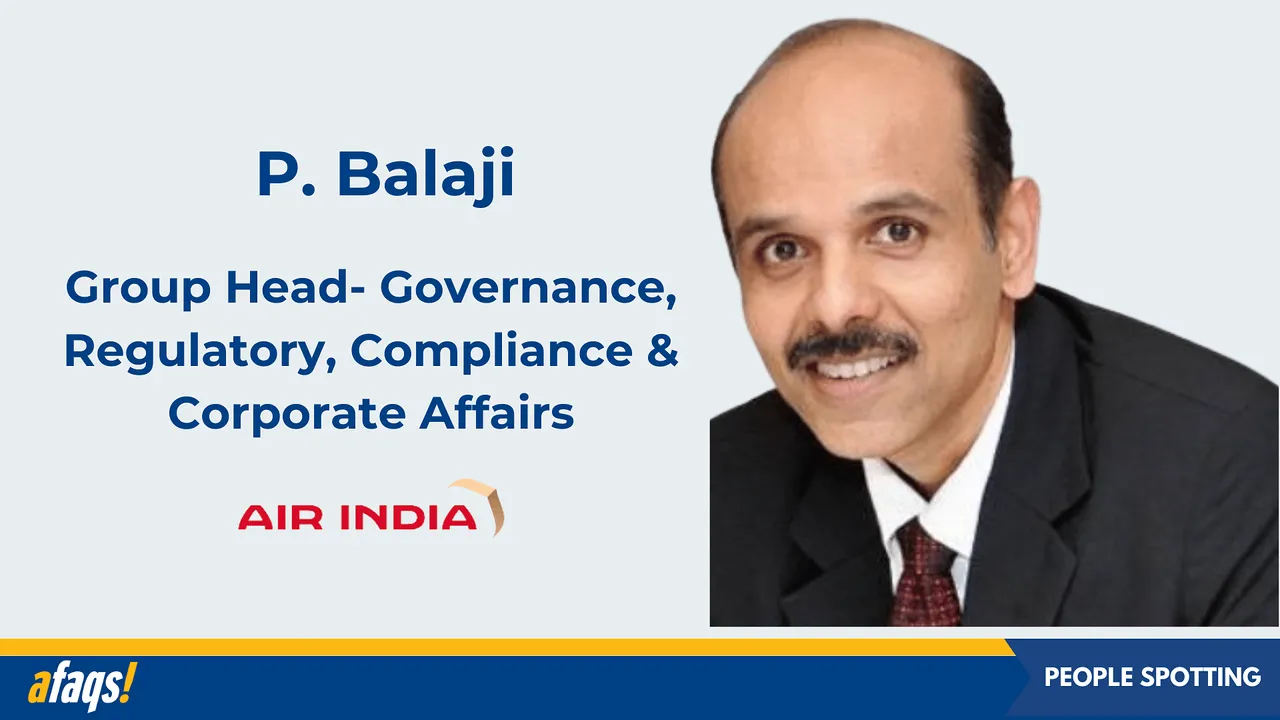 P. Balaji

Group Head- Governance, Regulatory, Compliance & Corporate Affairs

AIR INDIA

afaqs!

PEOPLE SPOTTING